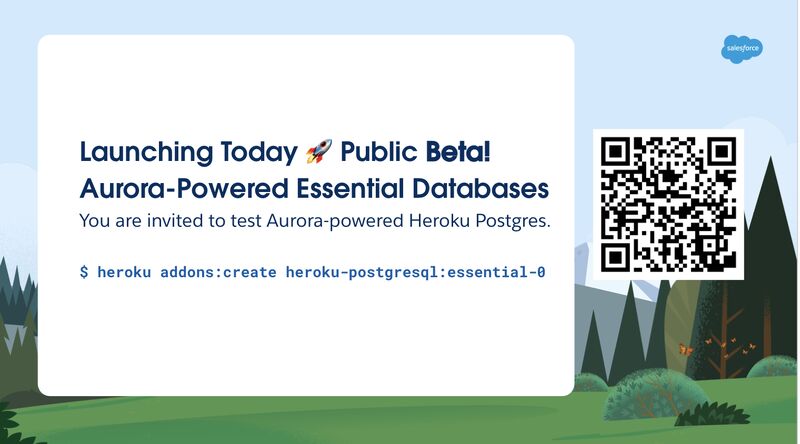 salesforce

Launching Today 🚀 Public Beta!
Aurora-Powered Essential Databases

You are invited to test Aurora-powered Heroku Postgres.

$ heroku addons:create heroku-postgresql:essential-0